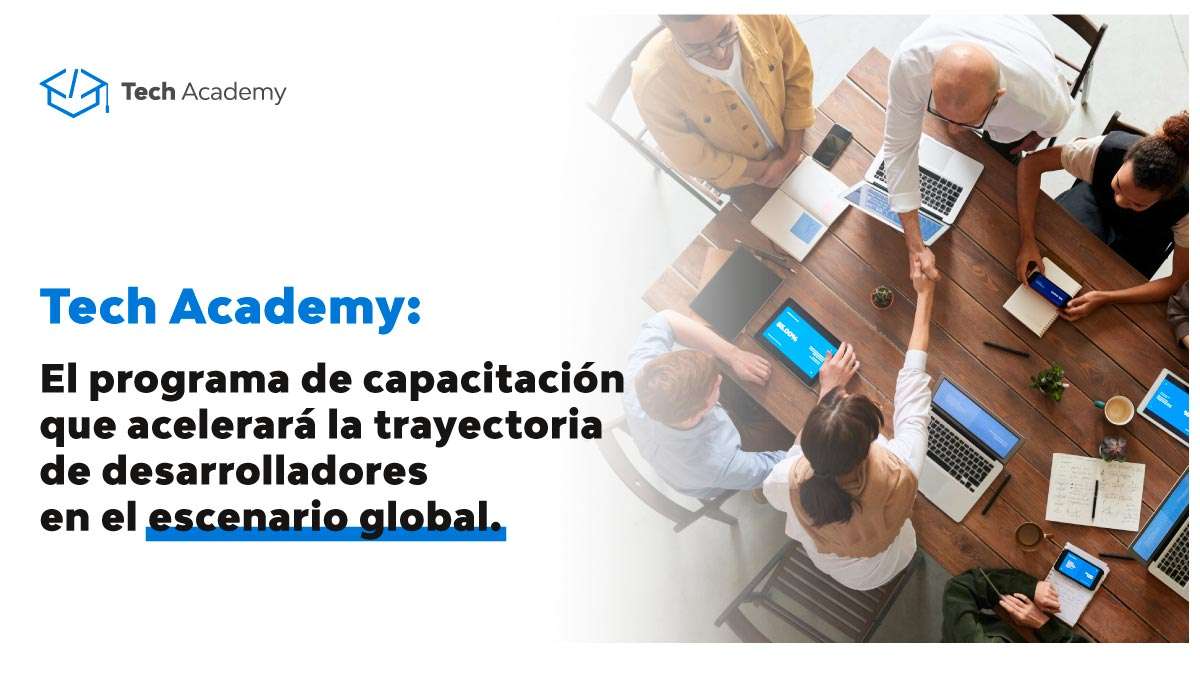 Tech Academy

Tech Academy:

El programa de capacitación que acelerará la trayectoria de desarrolladores en el escenario global.